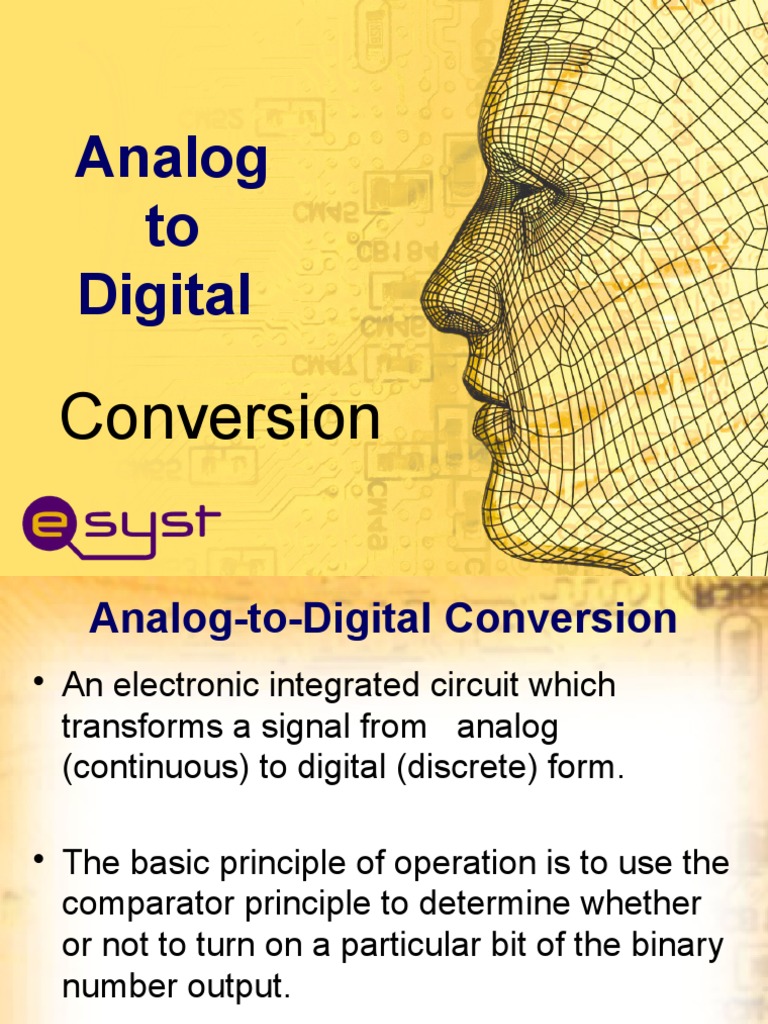 Analog
to
Digital

Conversion

esyst

Analog-to-Digital Conversion

• An electronic integrated circuit which transforms a signal from analog (continuous) to digital (discrete) form.

• The basic principle of operation is to use the comparator principle to determine whether or not to turn on a particular bit of the binary number output.